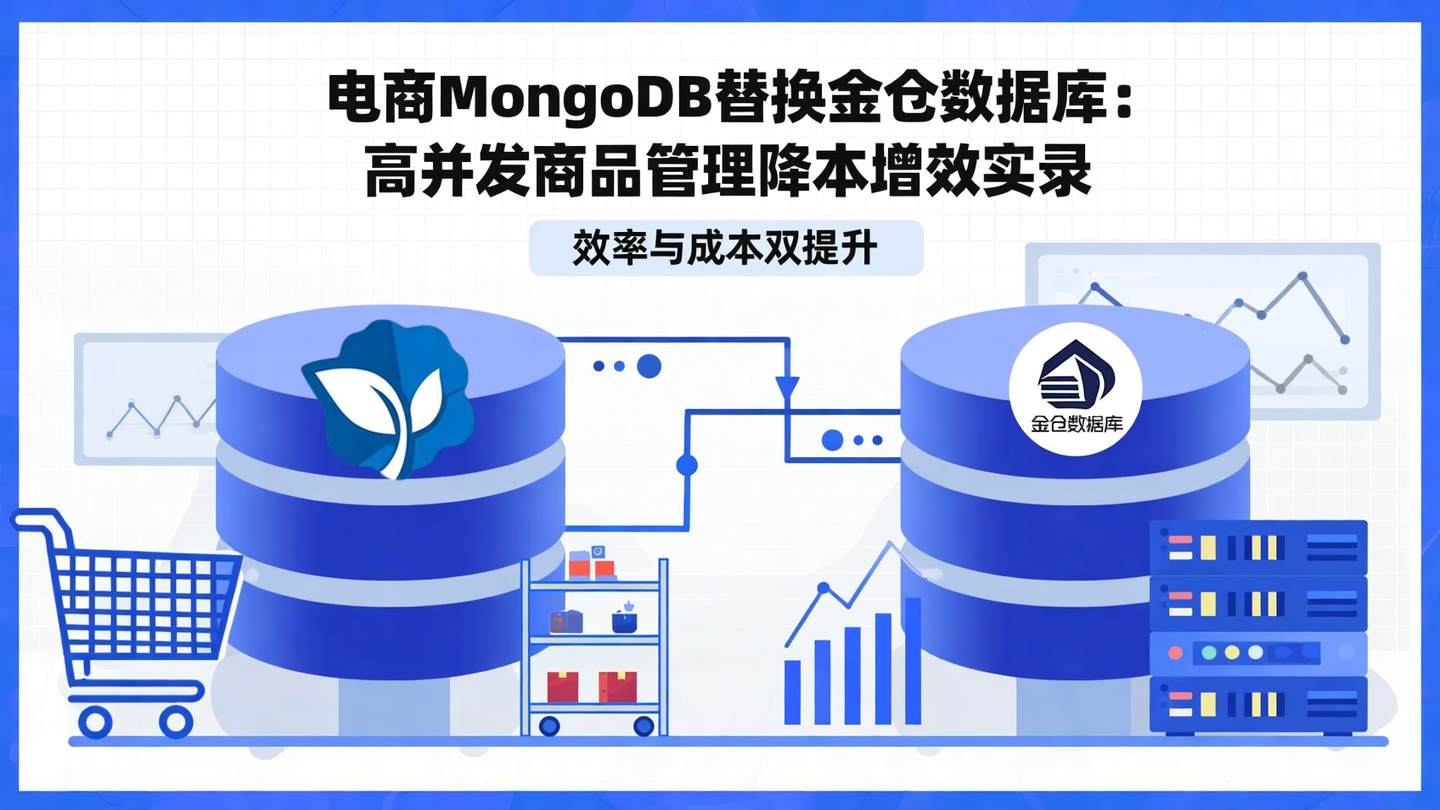 电商MongoDB替换金仓数据库：
高并发商品管理降本增效实录

效率与成本双提升

金仓数据库